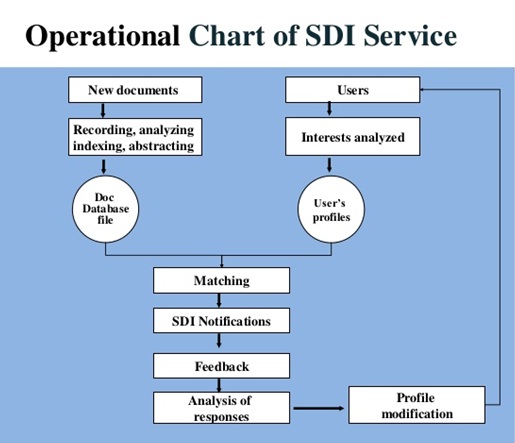 Operational Chart of SDI Service

New documents

Recording, analyzing indexing, abstracting

Doc Database file

Users

Interests analyzed

User's profiles

Matching

SDI Notifications

Feedback

Analysis of responses

Profile modification